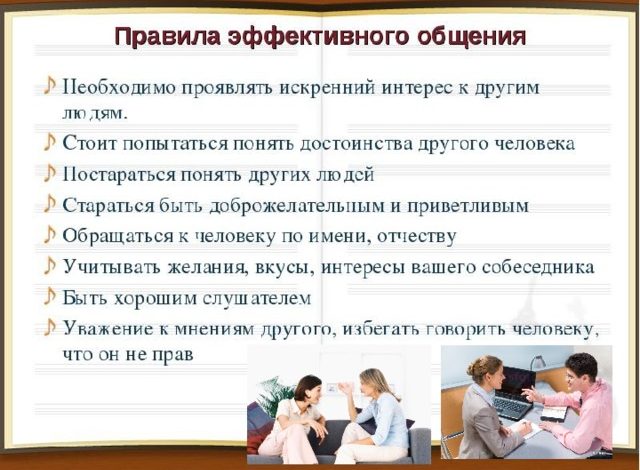 Правила эффективного общения

♪ Необходимо проявлять искренний интерес к другим людям.

♪ Стоит попытаться понять достоинства другого человека

♪ Постараться понять других людей

♪ Стараться быть доброжелательным и приветливым

♪ Обращаться к человеку по имени, отчеству

♪ Учитывать желания, вкусы, интересы вашего собеседника

♪ Быть хорошим слушателем

♪ Уважение к мнениям другого, избегать говорить человеку, что он не прав